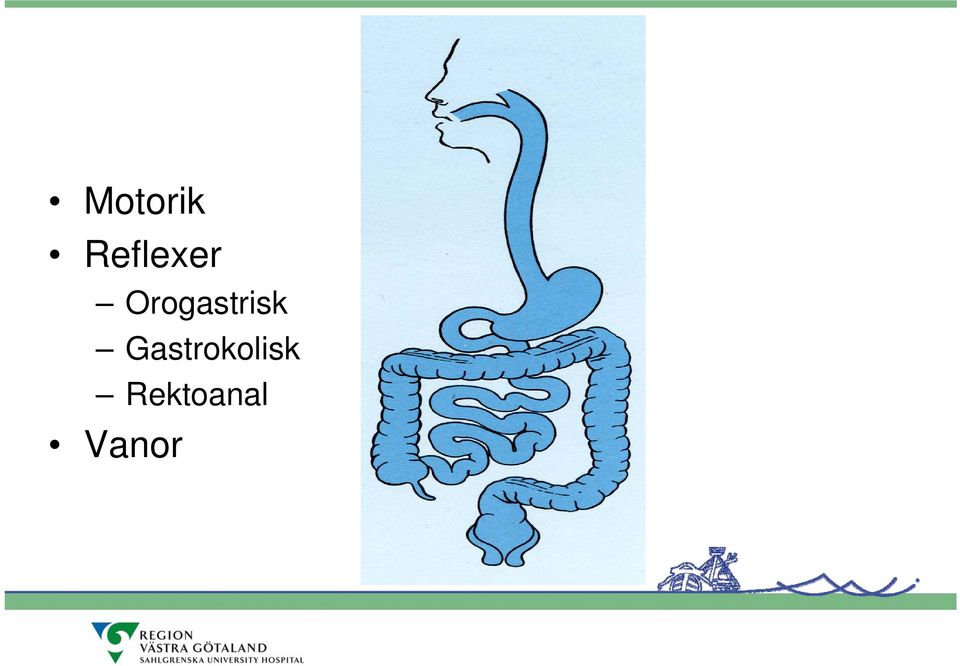 • Motorik
• Reflexer
– Orogastrisk
– Gastrokolisk
– Rektoanal
• Vanor

REGION
VÄSTRA GÖTALAND
SAHLGRENSKA UNIVERSITY HOSPITAL